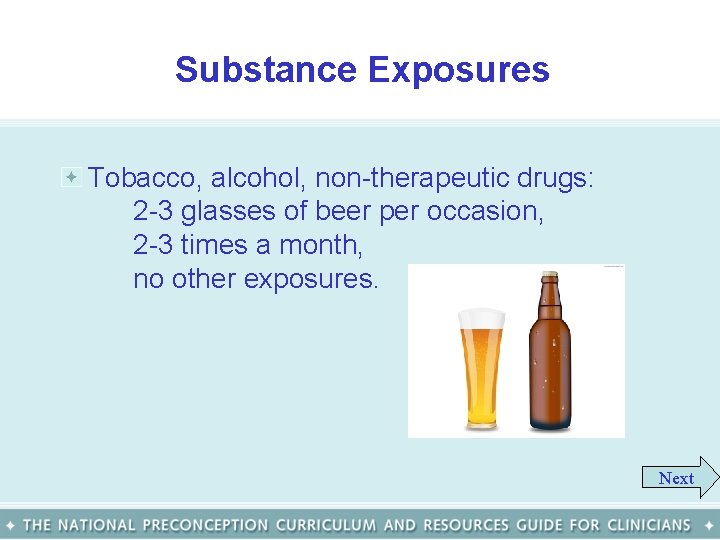 Substance Exposures

Tobacco, alcohol, non-therapeutic drugs:
2-3 glasses of beer per occasion,
2-3 times a month,
no other exposures.

Next

THE NATIONAL PRECONCEPTION CURRICULUM AND RESOURCES GUIDE FOR CLINICIANS